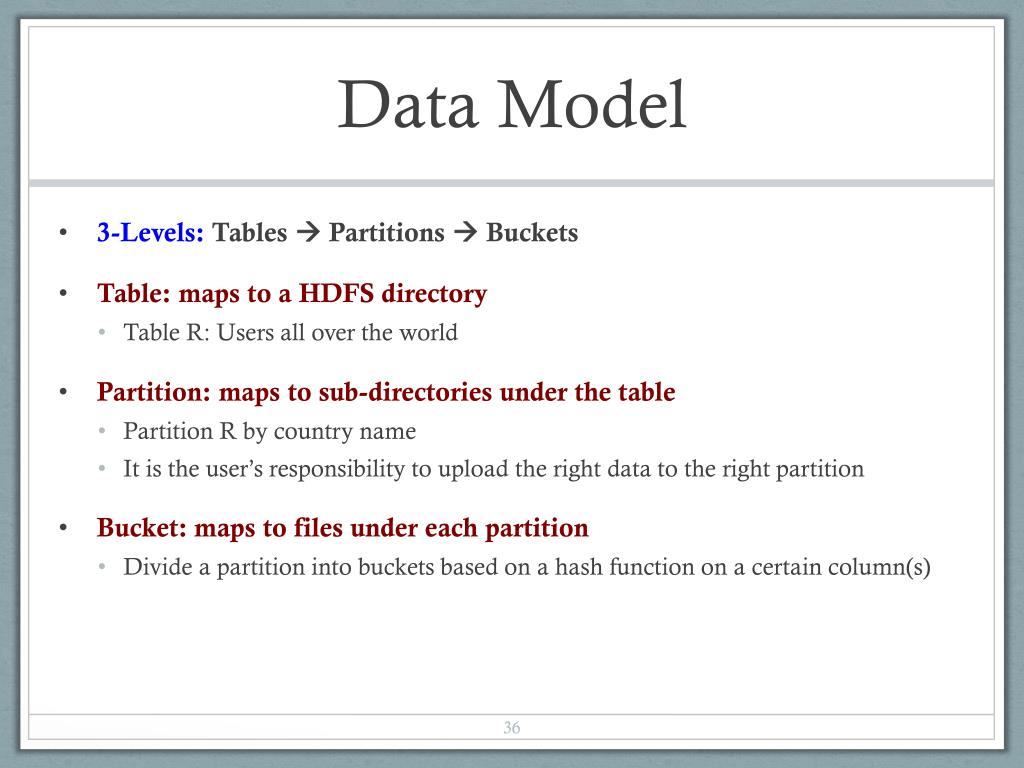 Data Model

• 3-Levels: Tables → Partitions → Buckets

• Table: maps to a HDFS directory
  • Table R: Users all over the world

• Partition: maps to sub-directories under the table
  • Partition R by country name
  • It is the user's responsibility to upload the right data to the right partition

• Bucket: maps to files under each partition
  • Divide a partition into buckets based on a hash function on a certain column(s)

36